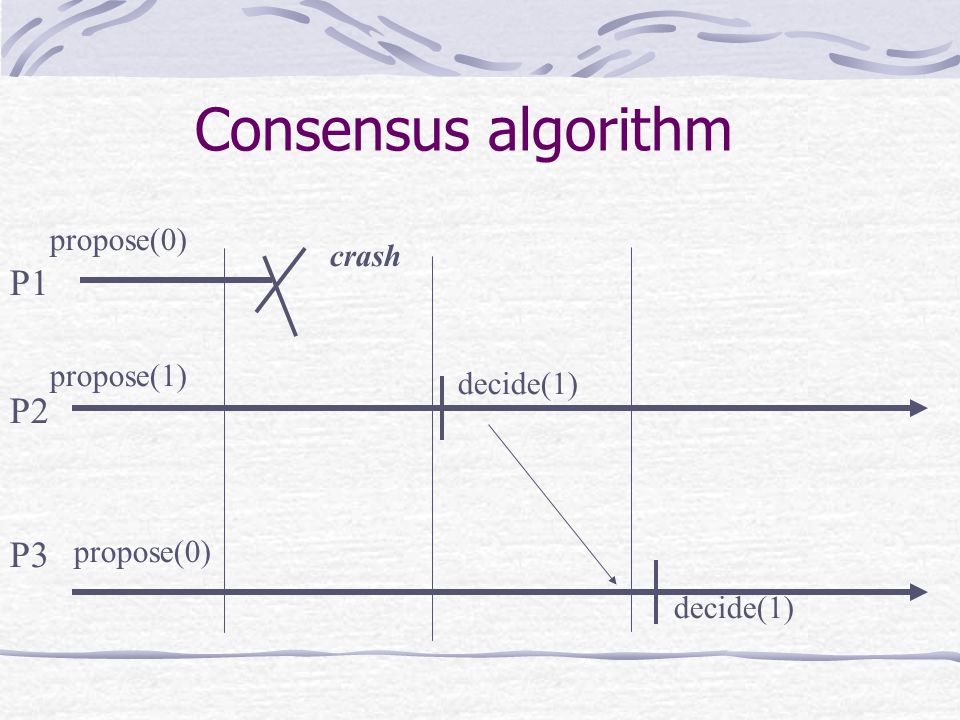 Consensus algorithm

propose(0)
P1
crash

propose(1)
P2
decide(1)

P3 propose(0)
decide(1)